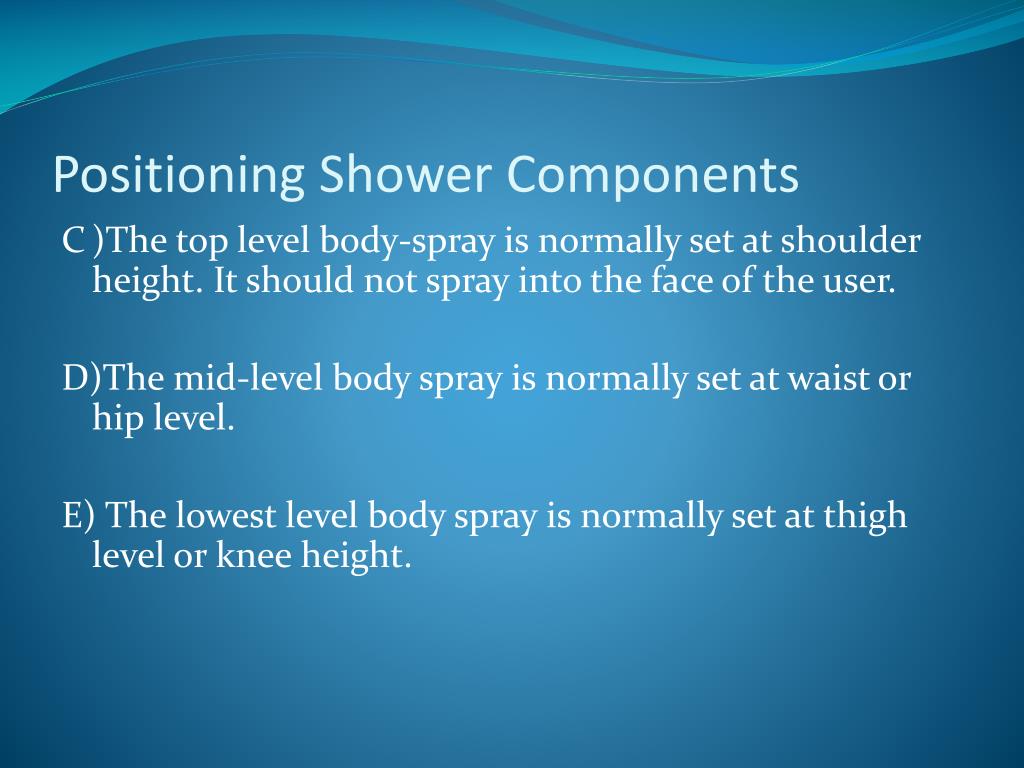 Positioning Shower Components

C )The top level body-spray is normally set at shoulder height. It should not spray into the face of the user.

D)The mid-level body spray is normally set at waist or hip level.

E) The lowest level body spray is normally set at thigh level or knee height.